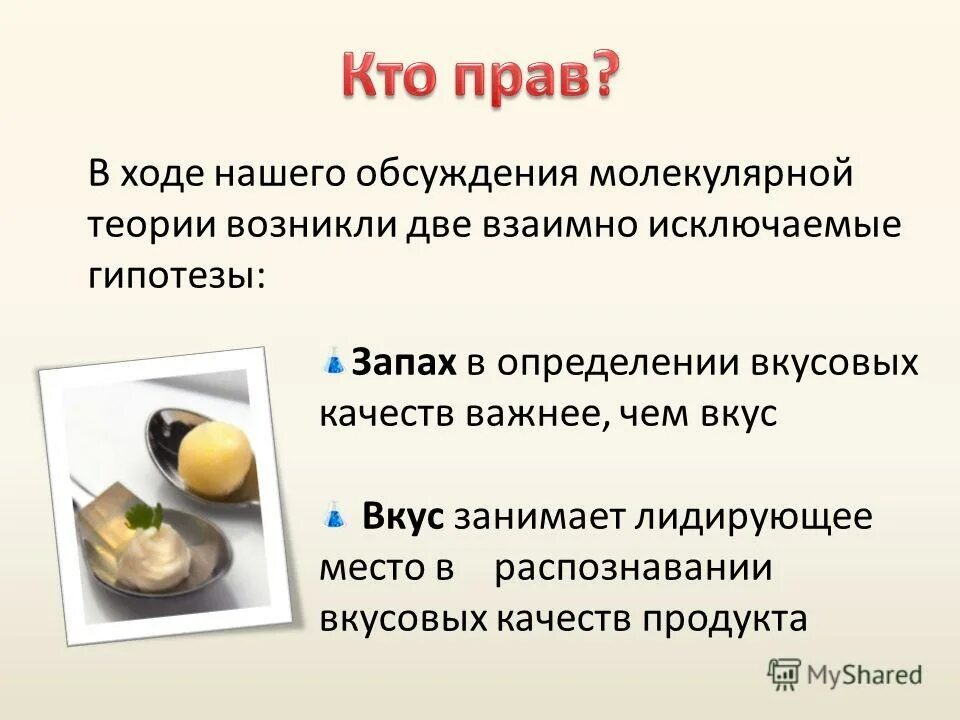 Кто прав?

В ходе нашего обсуждения молекулярной теории возникли две взаимно исключаемые гипотезы:

Запах в определении вкусовых качеств важнее, чем вкус

Вкус занимает лидирующее место в распознавании вкусовых качеств продукта

MyShared